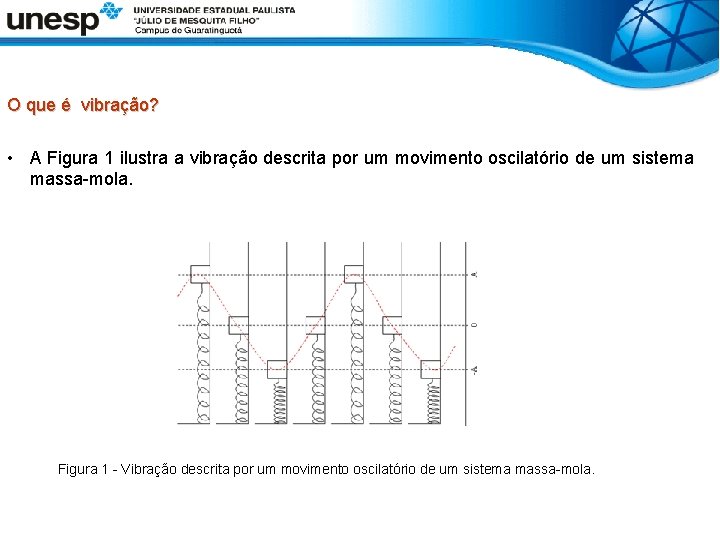 unesp UNIVERSIDADE ESTADUAL PAULISTA "JÚLIO DE MESQUITA FILHO" Campus de Guaratinguetá

O que é vibração?

• A Figura 1 ilustra a vibração descrita por um movimento oscilatório de um sistema massa-mola.

A

0

-A

Figura 1 - Vibração descrita por um movimento oscilatório de um sistema massa-mola.